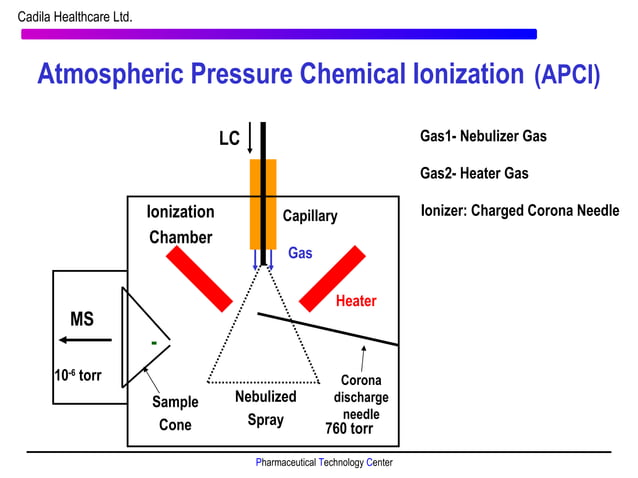 Cadila Healthcare Ltd.

Atmospheric Pressure Chemical Ionization (APCI)

LC

Gas1- Nebulizer Gas

Gas2- Heater Gas

Ionizer: Charged Corona Needle

Ionization Chamber

Capillary

Gas

Heater

MS

$10^{-6}$ torr

Sample Cone

Nebulized Spray

Corona discharge needle

760 torr

Pharmaceutical Technology Center